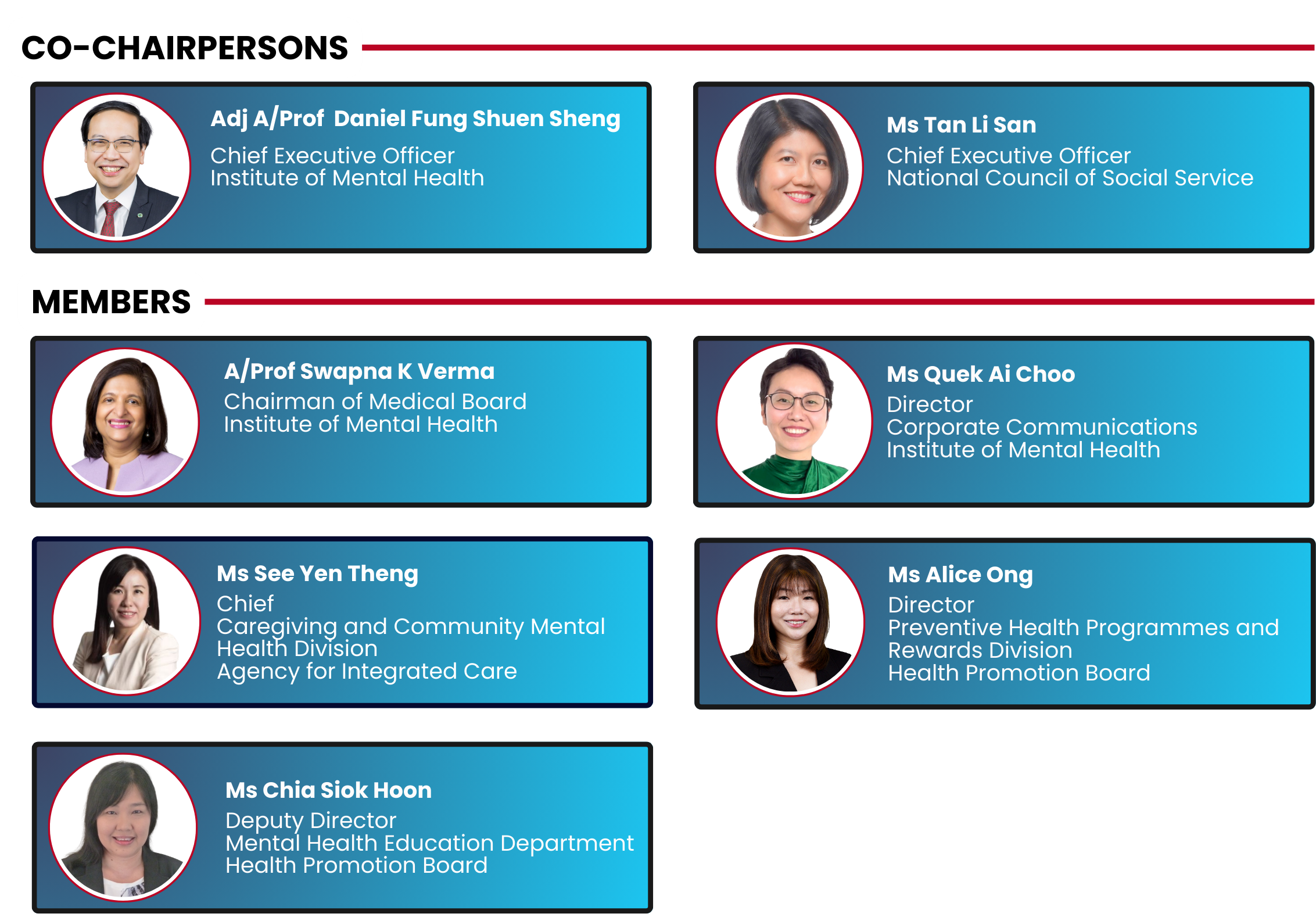 CO-CHAIRPERSONS

Adj A/Prof Daniel Fung Shuen Sheng
Chief Executive Officer
Institute of Mental Health

Ms Tan Li San
Chief Executive Officer
National Council of Social Service

MEMBERS

A/Prof Swapna K Verma
Chairman of Medical Board
Institute of Mental Health

Ms Quek Ai Choo
Director
Corporate Communications
Institute of Mental Health

Ms See Yen Theng
Chief
Caregiving and Community Mental Health Division
Agency for Integrated Care

Ms Alice Ong
Director
Preventive Health Programmes and Rewards Division
Health Promotion Board

Ms Chia Siok Hoon
Deputy Director
Mental Health Education Department
Health Promotion Board